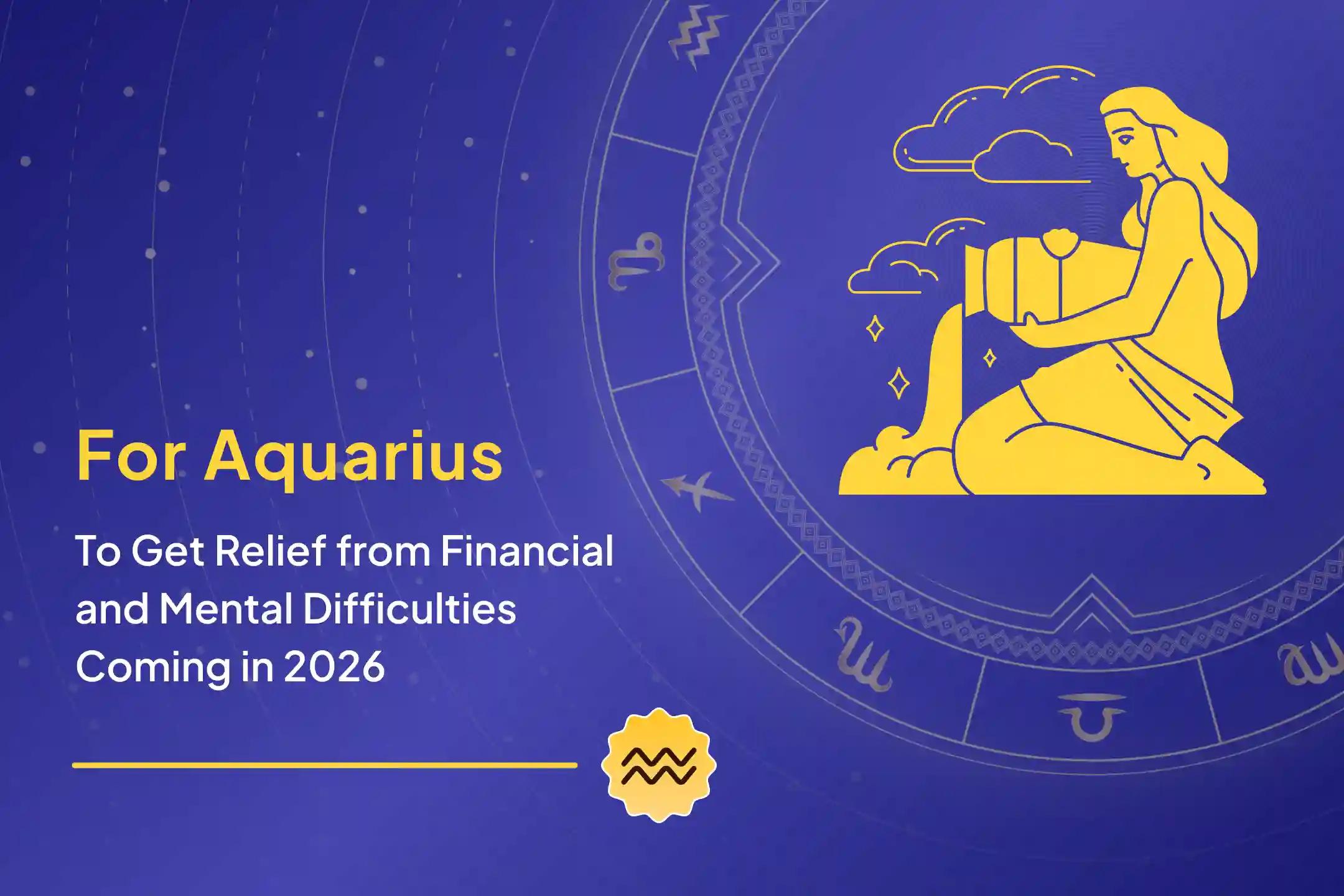 For Aquarius

To Get Relief from Financial and Mental Difficulties Coming in 2026